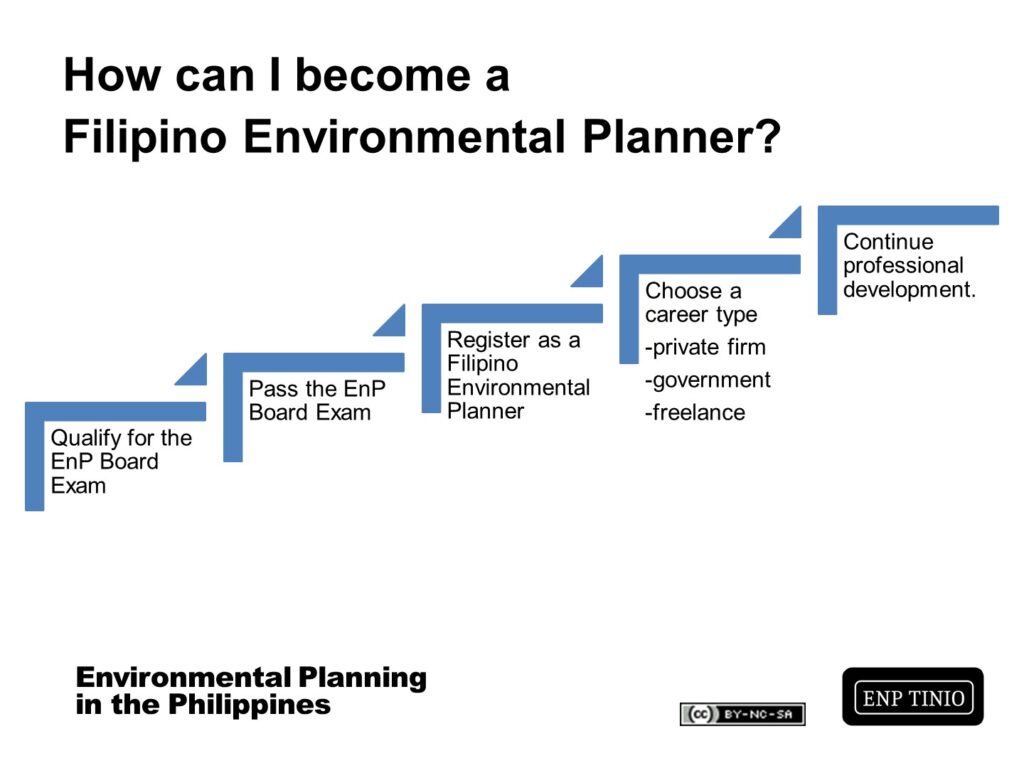 How can I become a
Filipino Environmental Planner?

Qualify for the EnP Board Exam

Pass the EnP Board Exam

Register as a Filipino Environmental Planner

Choose a career type
-private firm
-government
-freelance

Continue professional development.

Environmental Planning
in the Philippines

(cc) BY-NC-SA

ENP TINIO